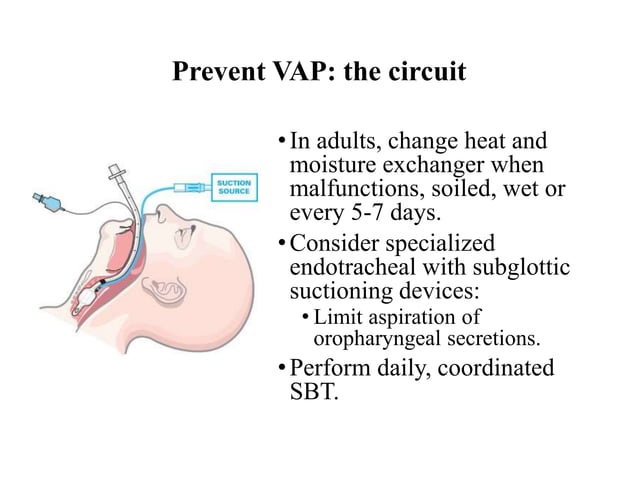 Prevent VAP: the circuit

SUCTION SOURCE

• In adults, change heat and moisture exchanger when malfunctions, soiled, wet or every 5-7 days.

• Consider specialized endotracheal with subglottic suctioning devices:

• Limit aspiration of oropharyngeal secretions.

• Perform daily, coordinated SBT.